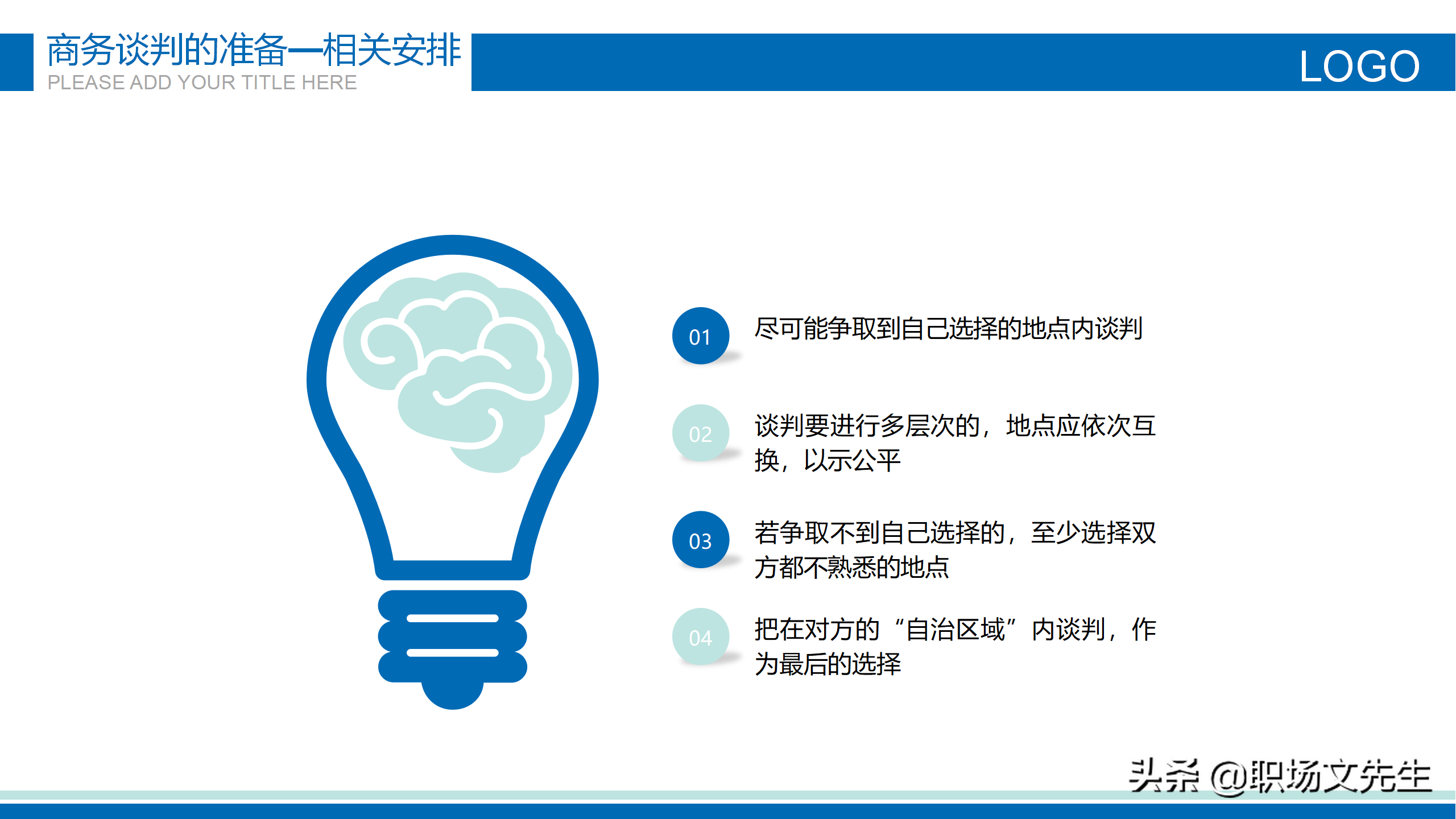 商务谈判的准备—相关安排
PLEASE ADD YOUR TITLE HERE

LOGO

01
尽可能争取到自己选择的地点内谈判

02
谈判要进行多层次的，地点应依次互换，以示公平

03
若争取不到自己选择的，至少选择双方都不熟悉的地点

04
把在对方的“自治区域”内谈判，作为最后的选择

头条 @职场文先生